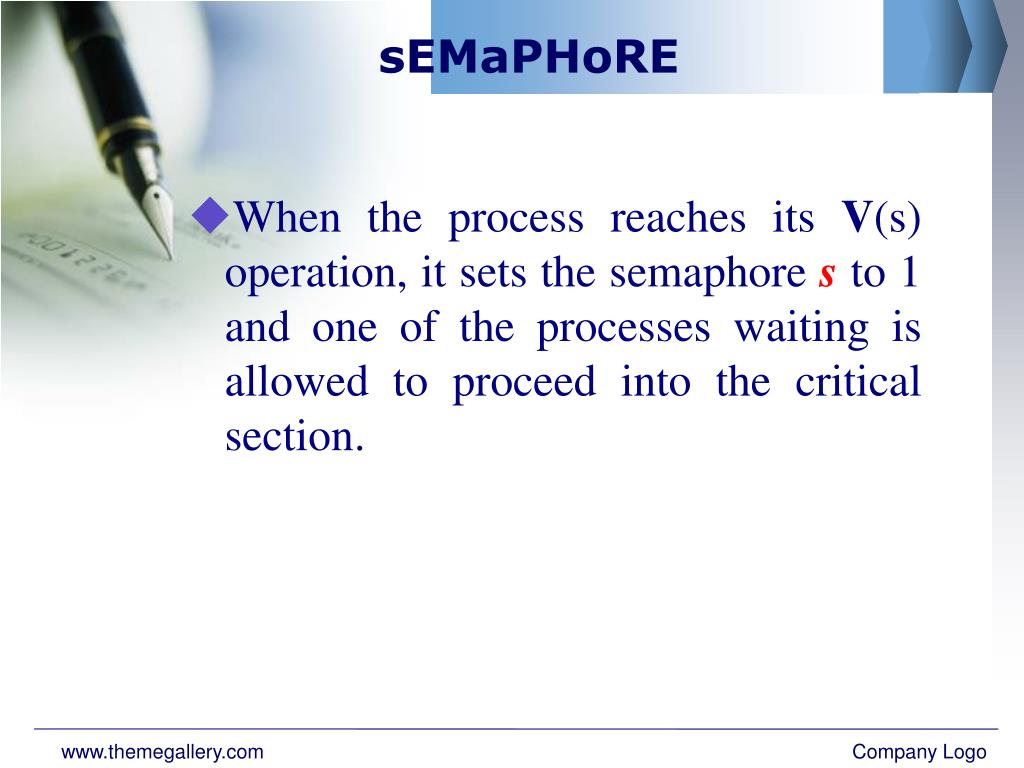 sEMaPHoRE

◆When the process reaches its V(s) operation, it sets the semaphore s to 1 and one of the processes waiting is allowed to proceed into the critical section.

www.themegallery.com

Company Logo